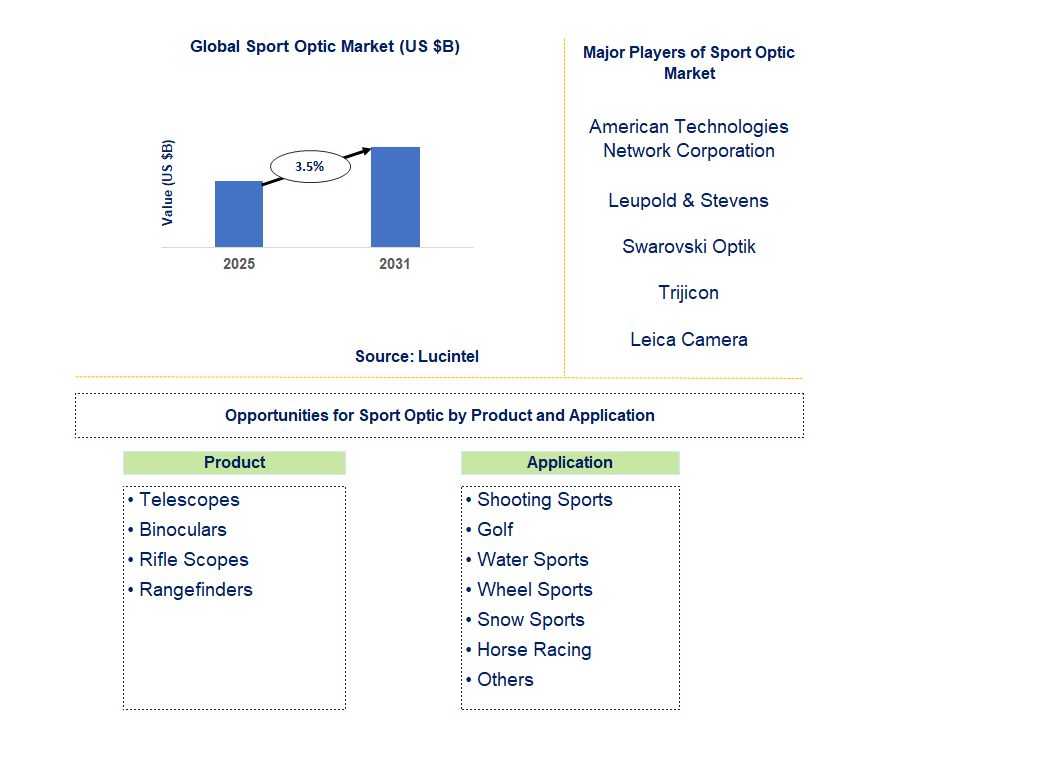 Global Sport Optic Market (US $B)

Value (US $B)

3.5%

2025

2031

Source: Lucintel

Major Players of Sport Optic Market

American Technologies Network Corporation

Leupold & Stevens

Swarovski Optik

Trijicon

Leica Camera

Opportunities for Sport Optic by Product and Application

Product

• Telescopes
• Binoculars
• Rifle Scopes
• Rangefinders

Application

• Shooting Sports
• Golf
• Water Sports
• Wheel Sports
• Snow Sports
• Horse Racing
• Others